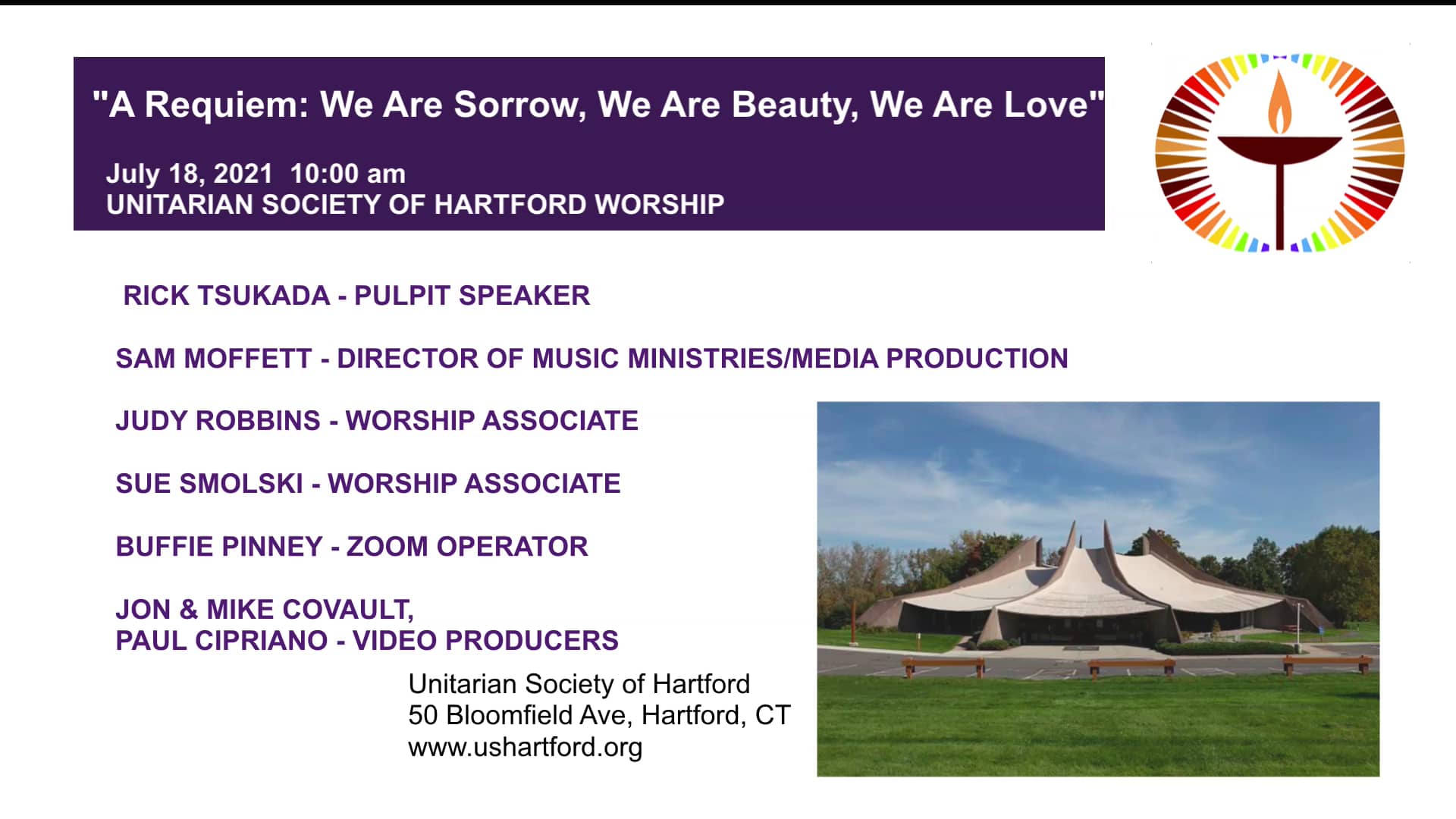 "A Requiem: We Are Sorrow, We Are Beauty, We Are Love"

July 18, 2021 10:00 am
UNITARIAN SOCIETY OF HARTFORD WORSHIP

RICK TSUKADA - PULPIT SPEAKER

SAM MOFFETT - DIRECTOR OF MUSIC MINISTRIES/MEDIA PRODUCTION

JUDY ROBBINS - WORSHIP ASSOCIATE

SUE SMOLSKI - WORSHIP ASSOCIATE

BUFFIE PINNEY - ZOOM OPERATOR

JON & MIKE COVAULT,
PAUL CIPRIANO - VIDEO PRODUCERS

Unitarian Society of Hartford
50 Bloomfield Ave, Hartford, CT
www.ushartford.org